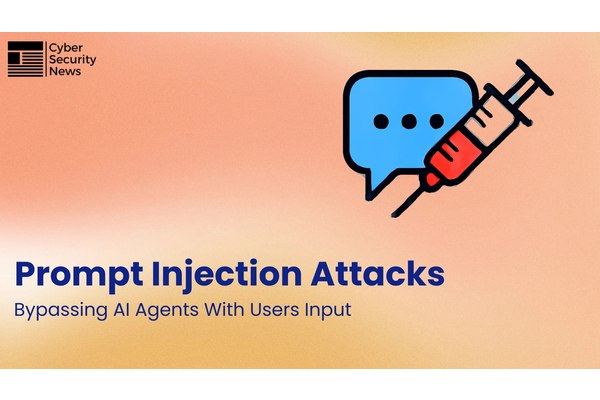 Cyber Security News

Prompt Injection Attacks

Bypassing AI Agents With Users Input